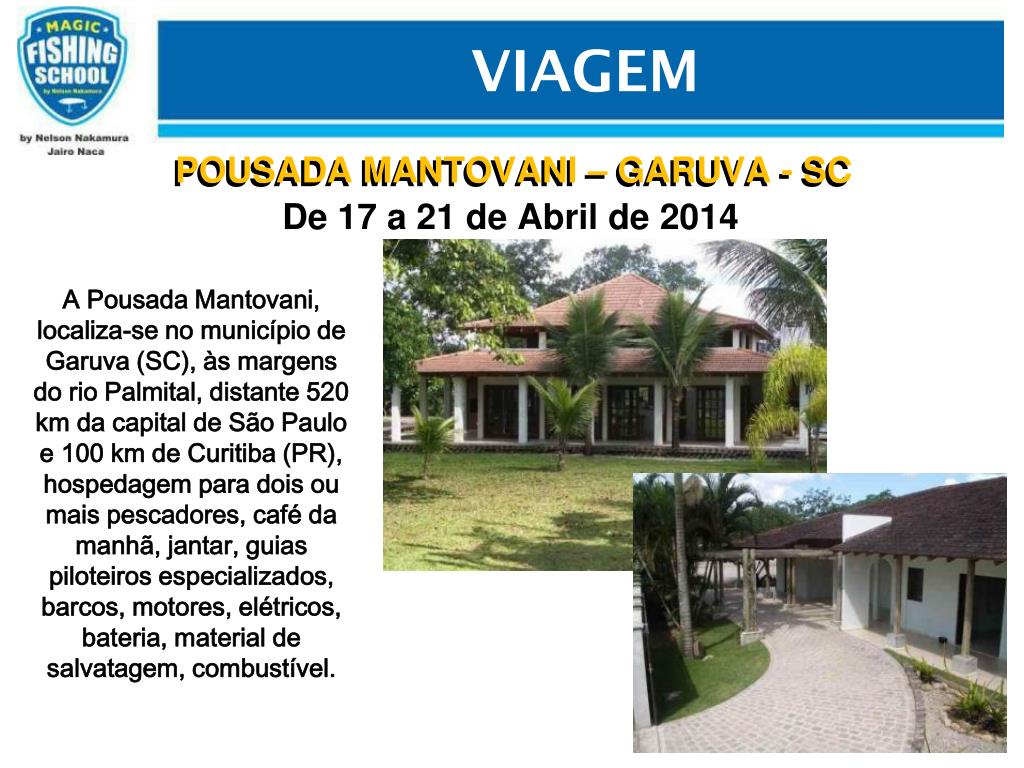 MAGIC FISHING SCHOOL by Nelson Nakamura

by Nelson Nakamura
Jairo Naca

VIAGEM

POUSADA MANTOVANI – GARUVA - SC
De 17 a 21 de Abril de 2014

A Pousada Mantovani, localiza-se no município de Garuva (SC), às margens do rio Palmital, distante 520 km da capital de São Paulo e 100 km de Curitiba (PR), hospedagem para dois ou mais pescadores, café da manhã, jantar, guias piloteiros especializados, barcos, motores, elétricos, bateria, material de salvatagem, combustível.